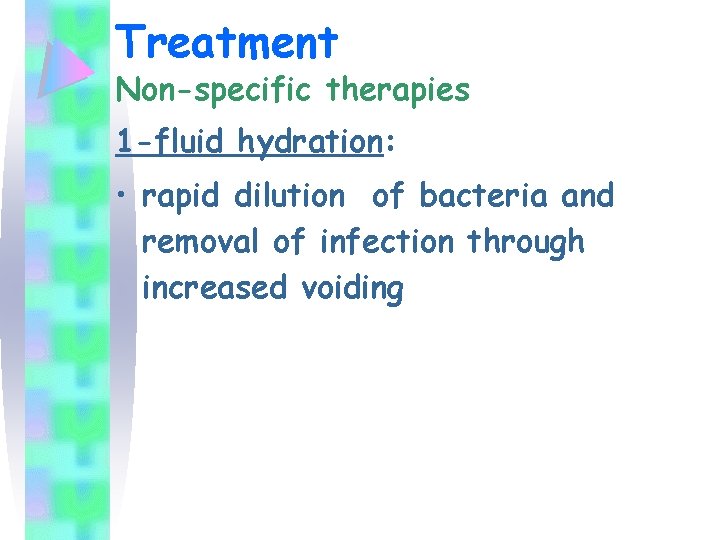 Treatment

Non-specific therapies

1-fluid hydration:

• rapid dilution of bacteria and removal of infection through increased voiding